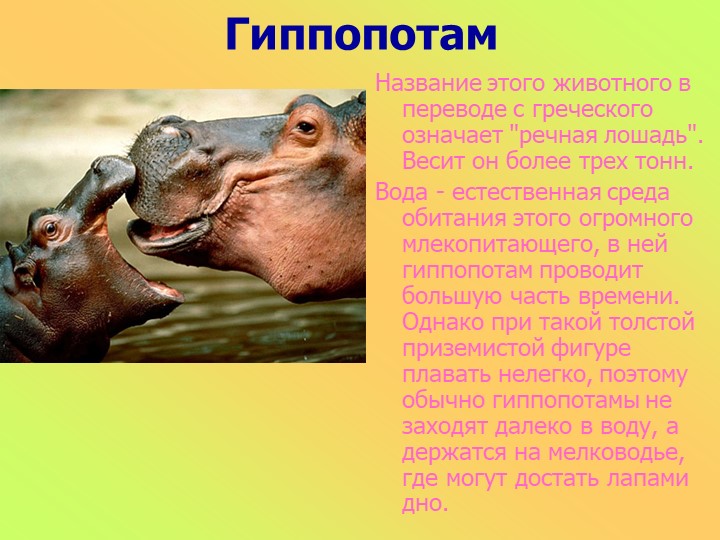 Гиппопотам

Название этого животного в переводе с греческого означает "речная лошадь". Весит он более трех тонн.

Вода - естественная среда обитания этого огромного млекопитающего, в ней гиппопотам проводит большую часть времени. Однако при такой толстой приземистой фигуре плавать нелегко, поэтому обычно гиппопотамы не заходят далеко в воду, а держатся на мелководье, где могут достать лапами дно.